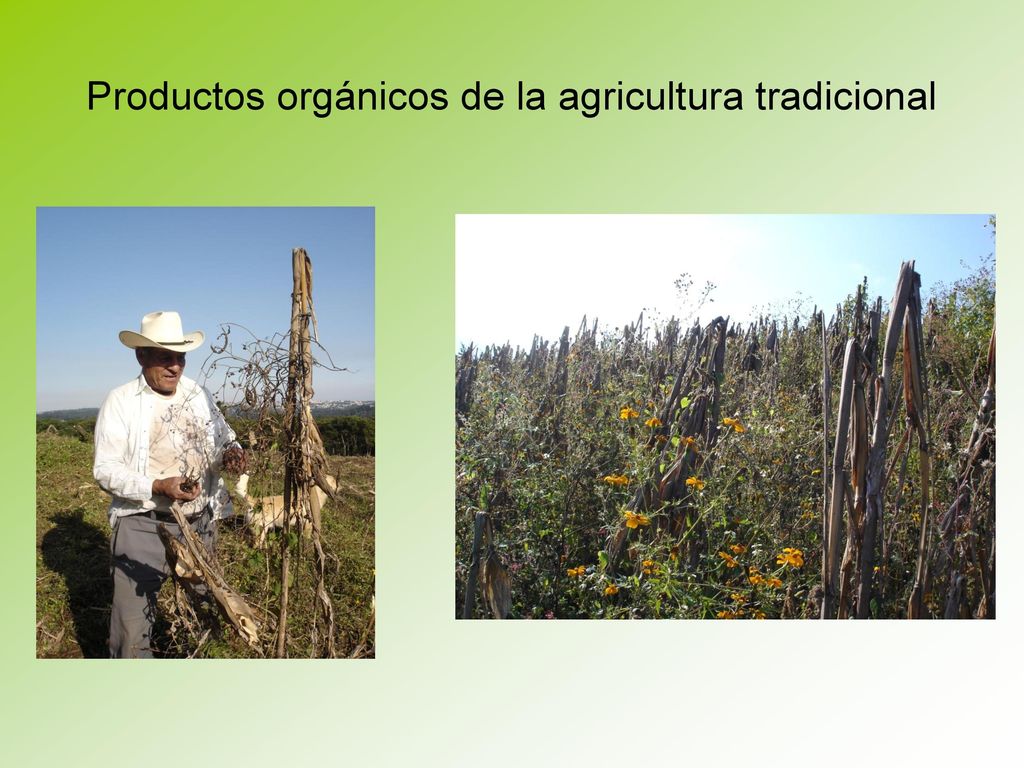 Productos orgánicos de la agricultura tradicional